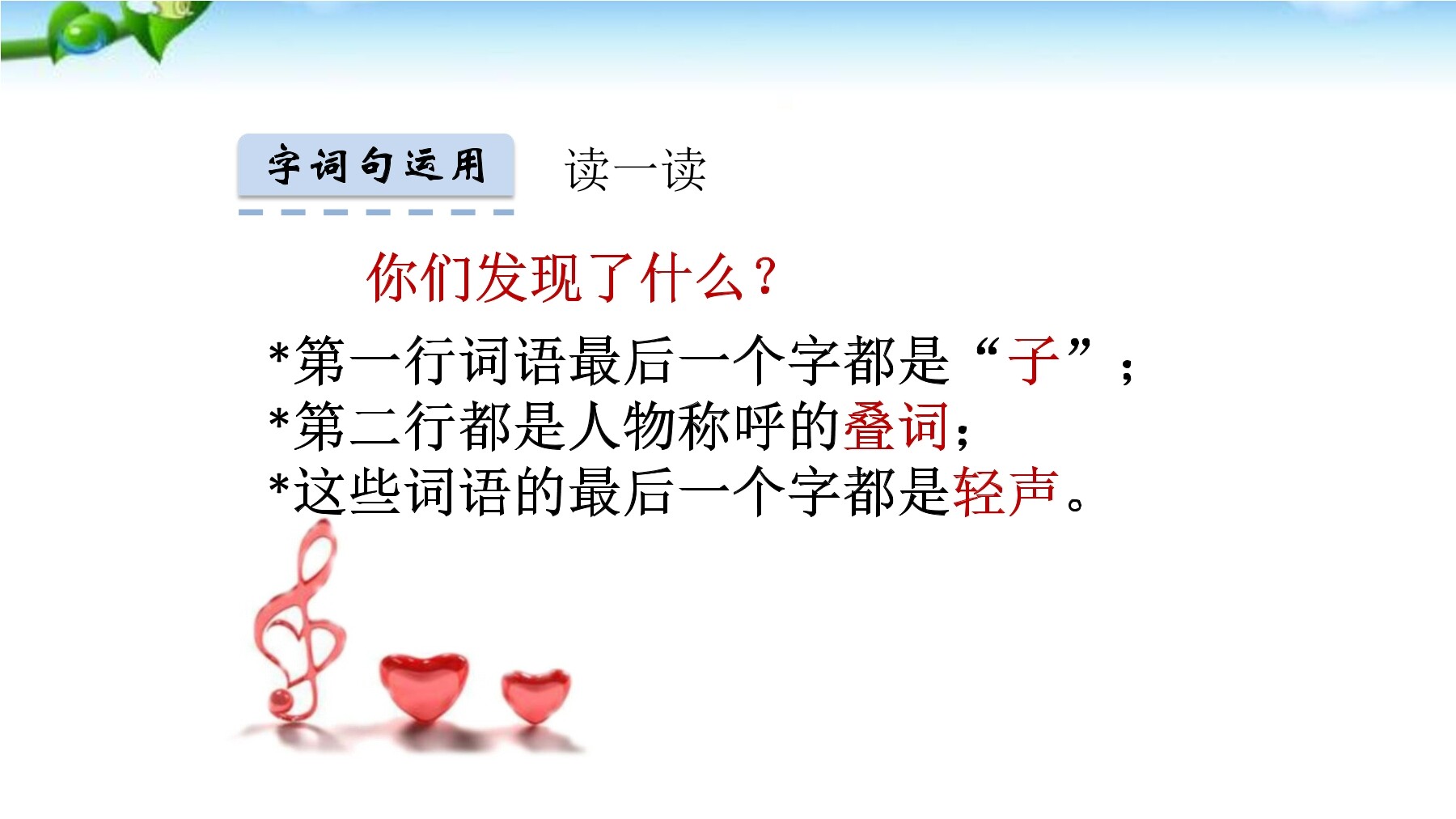 字词句运用

读一读

你们发现了什么？

*第一行词语最后一个字都是“子”；
*第二行都是人物称呼的叠词；
*这些词语的最后一个字都是轻声。